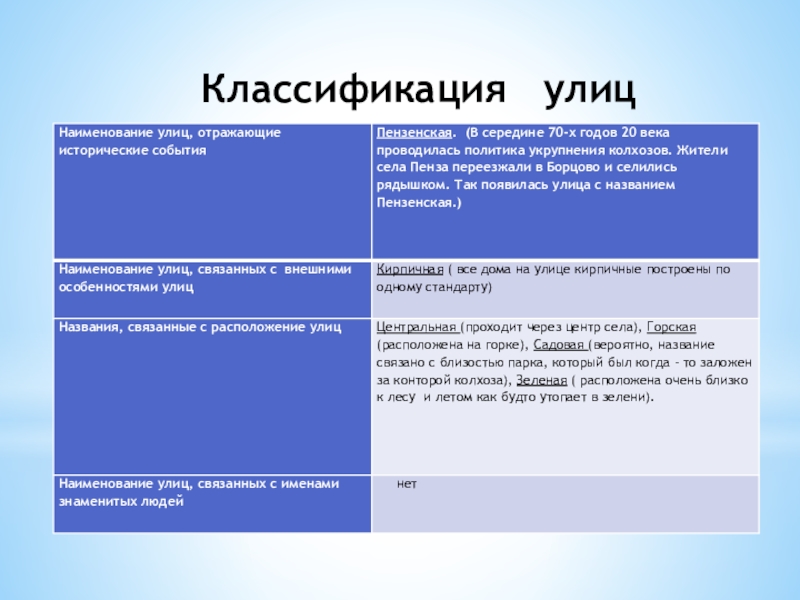 Классификация улиц

| Наименование улиц, отражающие исторические события | Пензенская. (В середине 70-х годов 20 века проводилась политика укрупнения колхозов. Жители села Пенза переезжали в Борцово и селились рядышком. Так появилась улица с названием Пензенская.) |
|---|---|
| Наименование улиц, связанных с внешними особенностями улиц | Кирпичная ( все дома на улице кирпичные построены по одному стандарту) |
| Названия, связанные с расположение улиц | Центральная (проходит через центр села), Горская (расположена на горке), Садовая (вероятно, название связано с близостью парка, который был когда - то заложен за конторой колхоза), Зеленая ( расположена очень близко к лесу и летом как будто утопает в зелени). |
| Наименование улиц, связанных с именами знаменитых людей | нет |